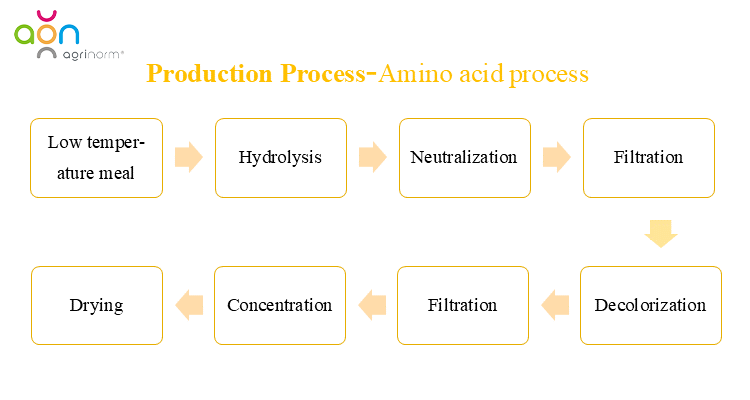 aon agrinorm®

Production Process-Amino acid process

Low temperature meal

Hydrolysis

Neutralization

Filtration

Decolorization

Filtration

Concentration

Drying